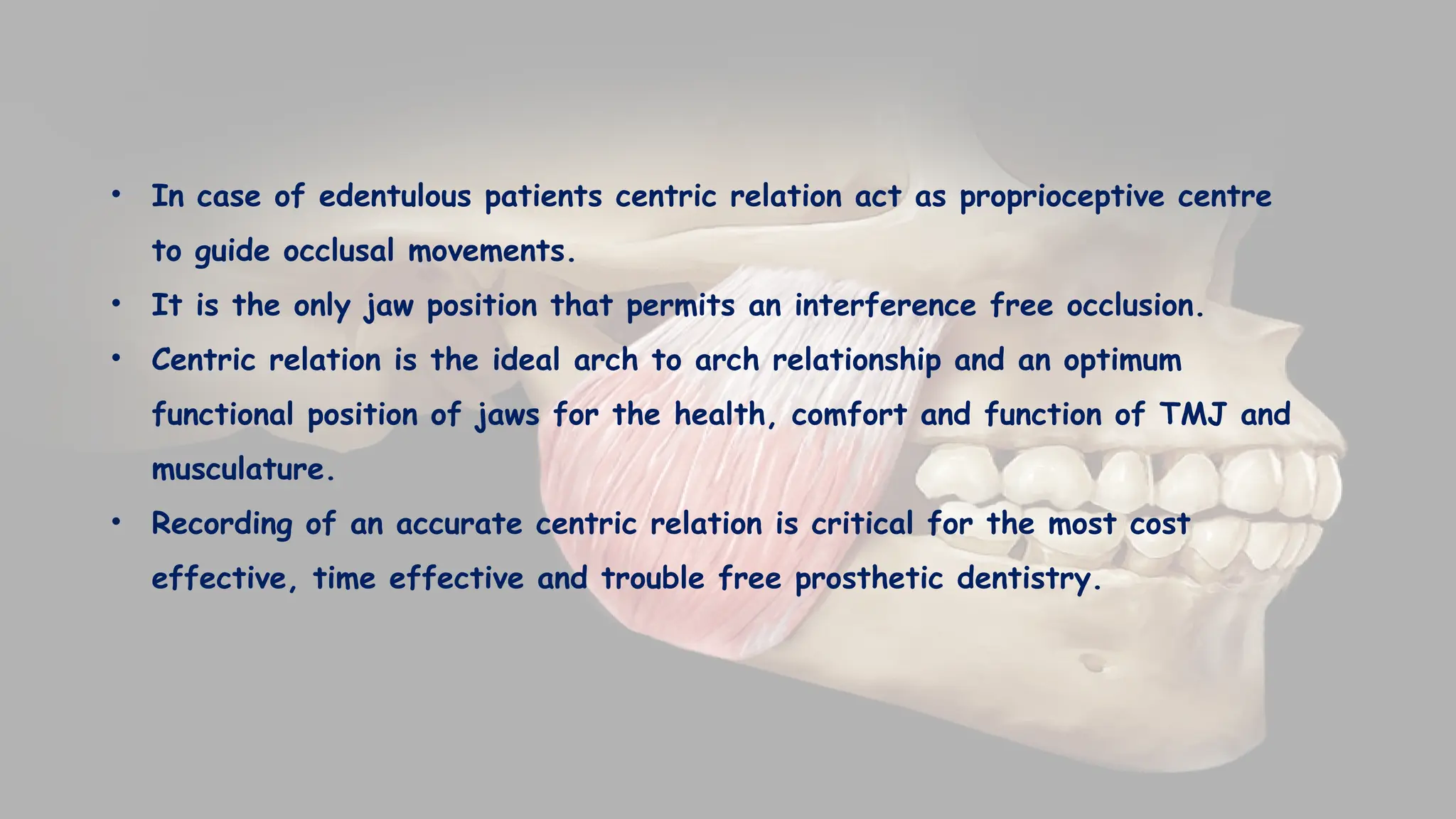 • In case of edentulous patients centric relation act as proprioceptive centre to guide occlusal movements.

• It is the only jaw position that permits an interference free occlusion.

• Centric relation is the ideal arch to arch relationship and an optimum functional position of jaws for the health, comfort and function of TMJ and musculature.

• Recording of an accurate centric relation is critical for the most cost effective, time effective and trouble free prosthetic dentistry.